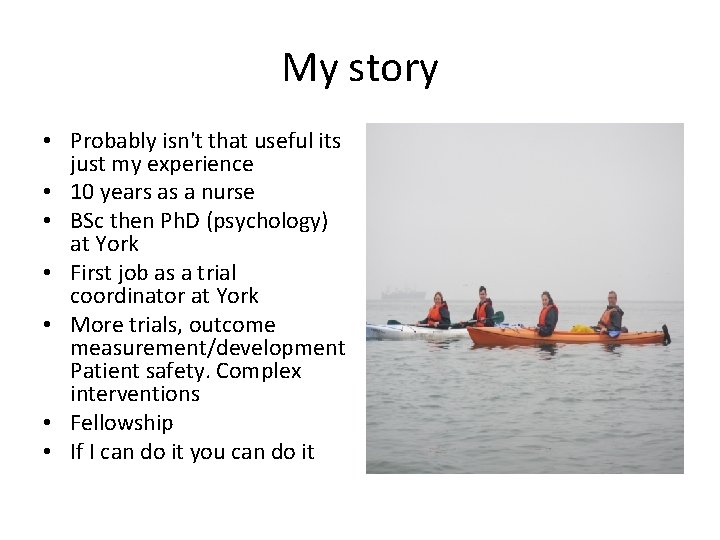 My story

• Probably isn't that useful its just my experience
• 10 years as a nurse
• BSc then PhD (psychology) at York
• First job as a trial coordinator at York
• More trials, outcome measurement/development Patient safety. Complex interventions
• Fellowship
• If I can do it you can do it